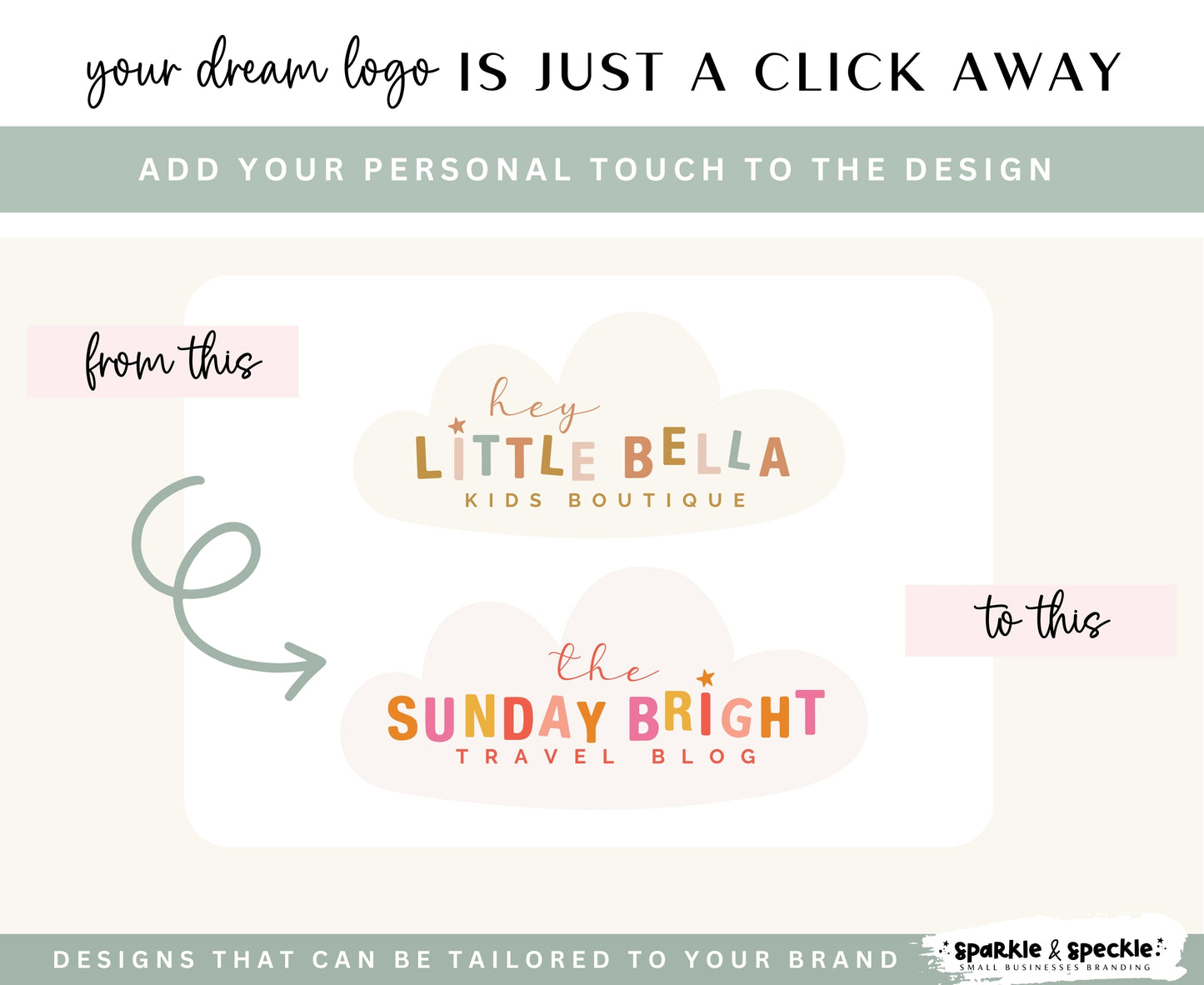 your dream logo IS JUST A CLICK AWAY

ADD YOUR PERSONAL TOUCH TO THE DESIGN

from this

hey
LITTLE BELLA
KIDS BOUTIQUE

to this

the
SUNDAY BRIGHT
TRAVEL BLOG

DESIGNS THAT CAN BE TAILORED TO YOUR BRAND

sparkle & speckle
SMALL BUSINESSES BRANDING